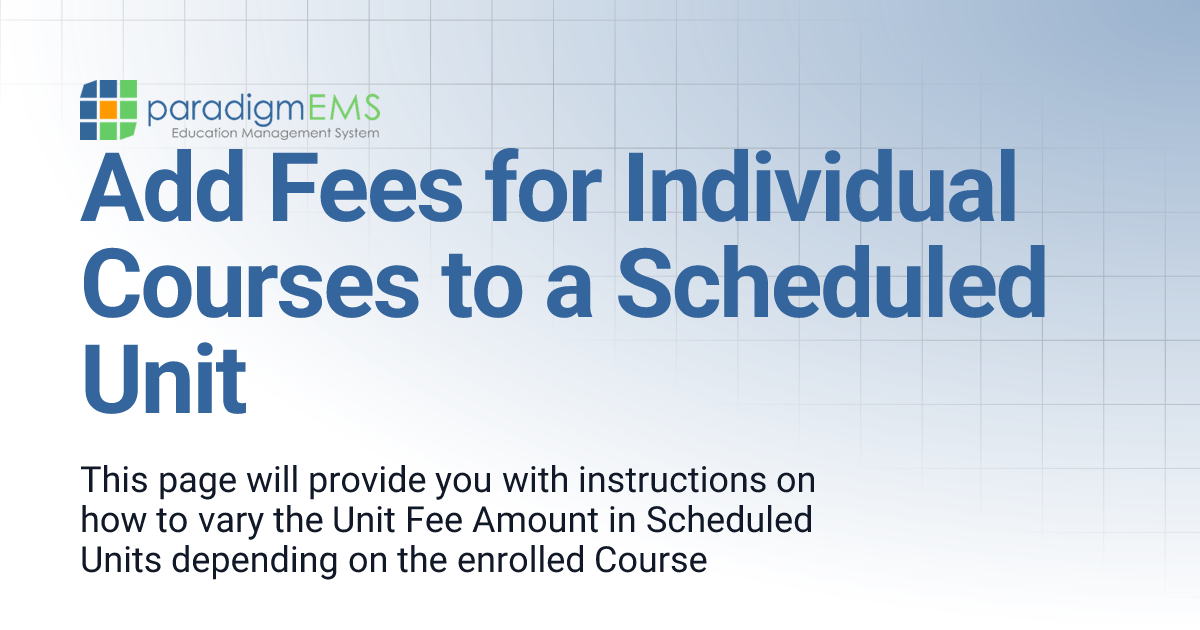 paradigmEMS
Education Management System

Add Fees for Individual Courses to a Scheduled Unit

This page will provide you with instructions on how to vary the Unit Fee Amount in Scheduled Units depending on the enrolled Course